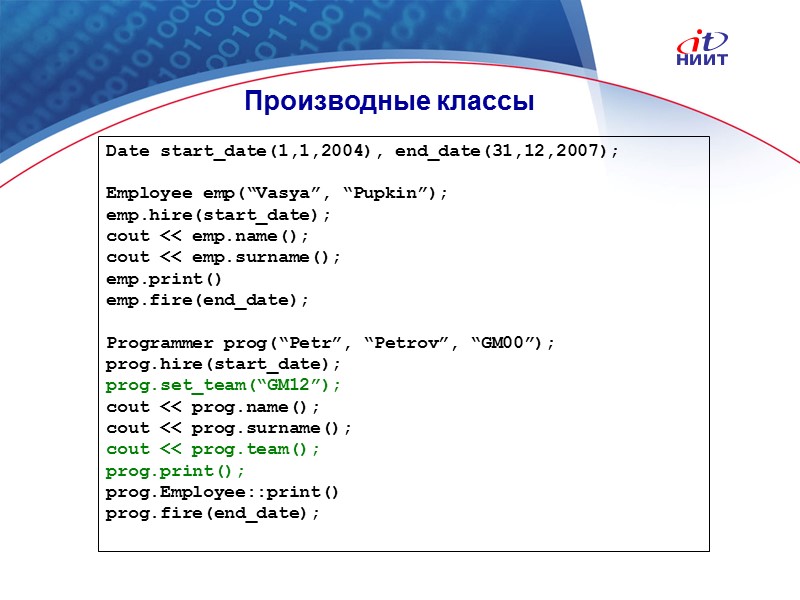 it
НИИТ

Производные классы

Date start_date(1,1,2004), end_date(31,12,2007);

Employee emp(“Vasya”, “Pupkin”);
emp.hire(start_date);
cout << emp.name();
cout << emp.surname();
emp.print()
emp.fire(end_date);

Programmer prog(“Petr”, “Petrov”, “GM00”);
prog.hire(start_date);
prog.set_team(“GM12”);
cout << prog.name();
cout << prog.surname();
cout << prog.team();
prog.print();
prog.Employee::print()
prog.fire(end_date);